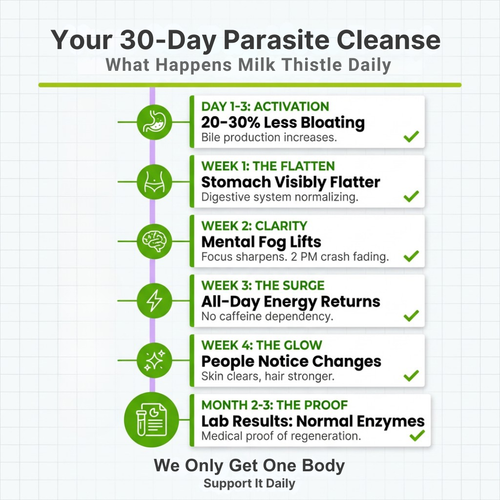 Your 30-Day Parasite Cleanse
What Happens Milk Thistle Daily

DAY 1-3: ACTIVATION
20-30% Less Bloating
Bile production increases.

WEEK 1: THE FLATTEN
Stomach Visibly Flatter
Digestive system normalizing.

WEEK 2: CLARITY
Mental Fog Lifts
Focus sharpens. 2 PM crash fading.

WEEK 3: THE SURGE
All-Day Energy Returns
No caffeine dependency.

WEEK 4: THE GLOW
People Notice Changes
Skin clears, hair stronger.

MONTH 2-3: THE PROOF
Lab Results: Normal Enzymes
Medical proof of regeneration.

We Only Get One Body
Support It Daily